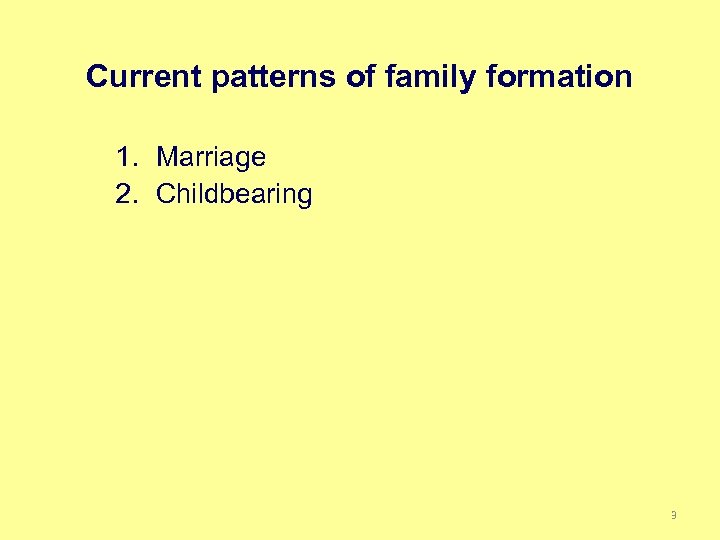 Current patterns of family formation

1. Marriage
2. Childbearing

9